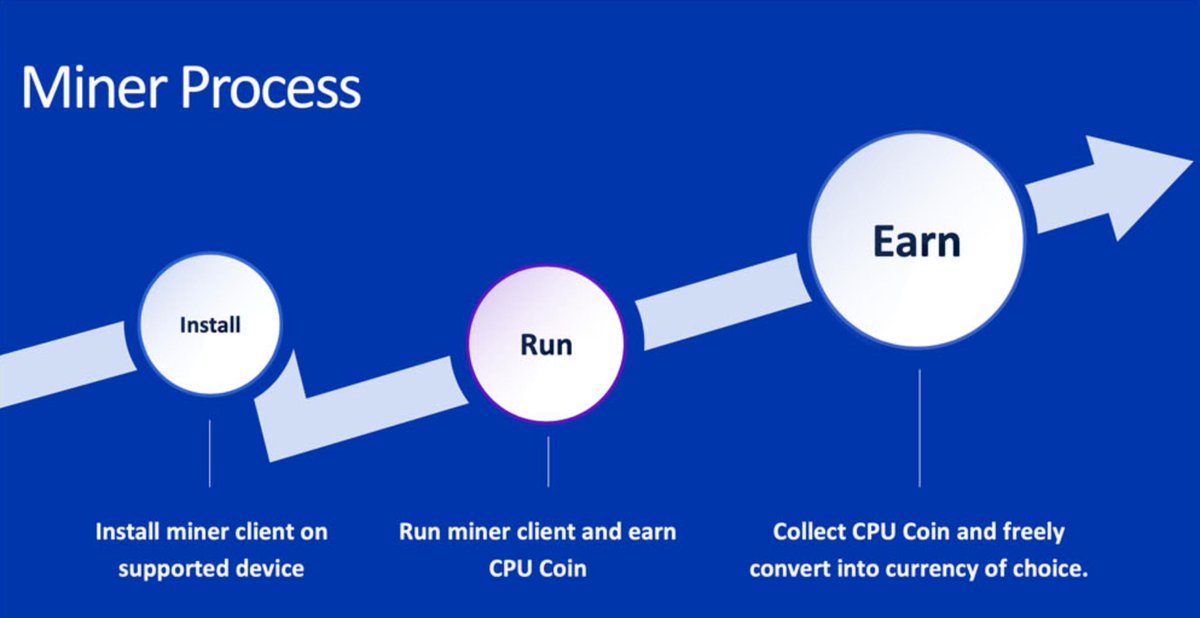 Miner Process

Install

Run

Earn

Install miner client on supported device

Run miner client and earn CPU Coin

Collect CPU Coin and freely convert into currency of choice.